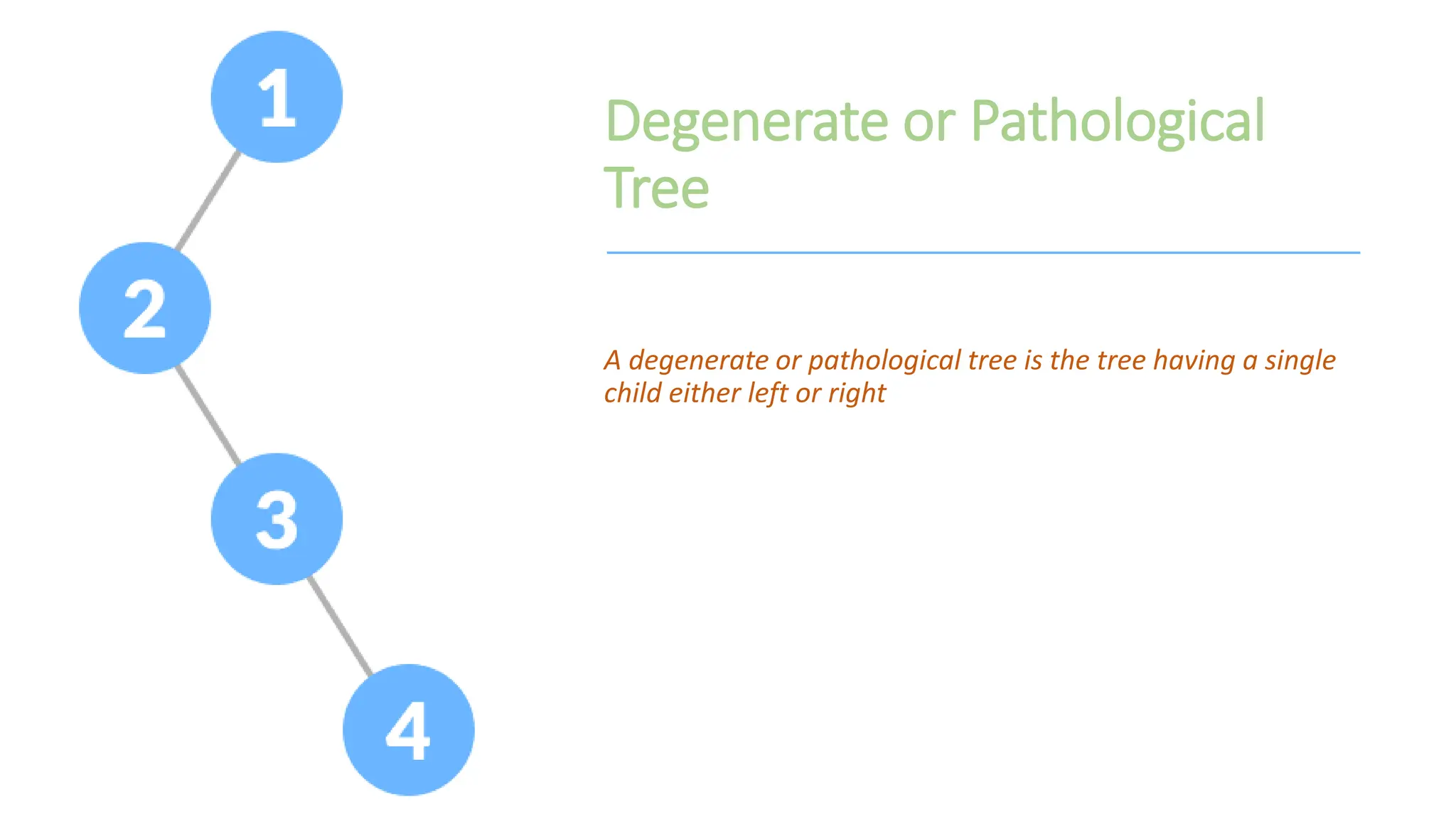 1

2

3

4

Degenerate or Pathological Tree

A degenerate or pathological tree is the tree having a single child either left or right